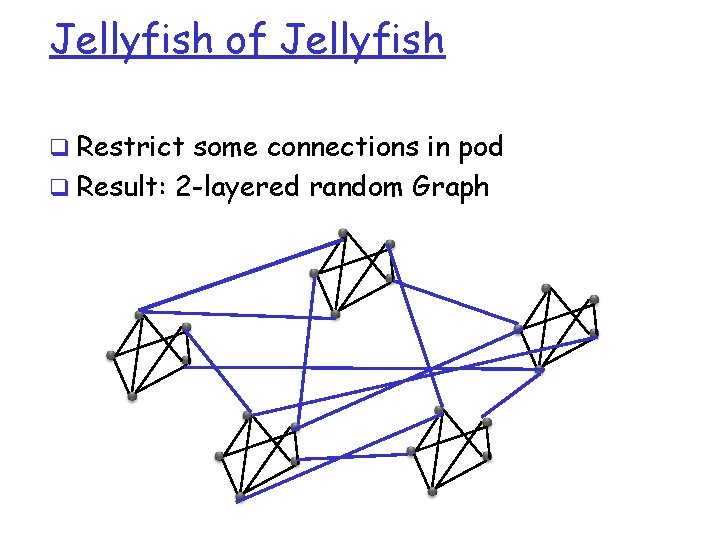 Jellyfish of Jellyfish

❑ Restrict some connections in pod
❑ Result: 2-layered random Graph